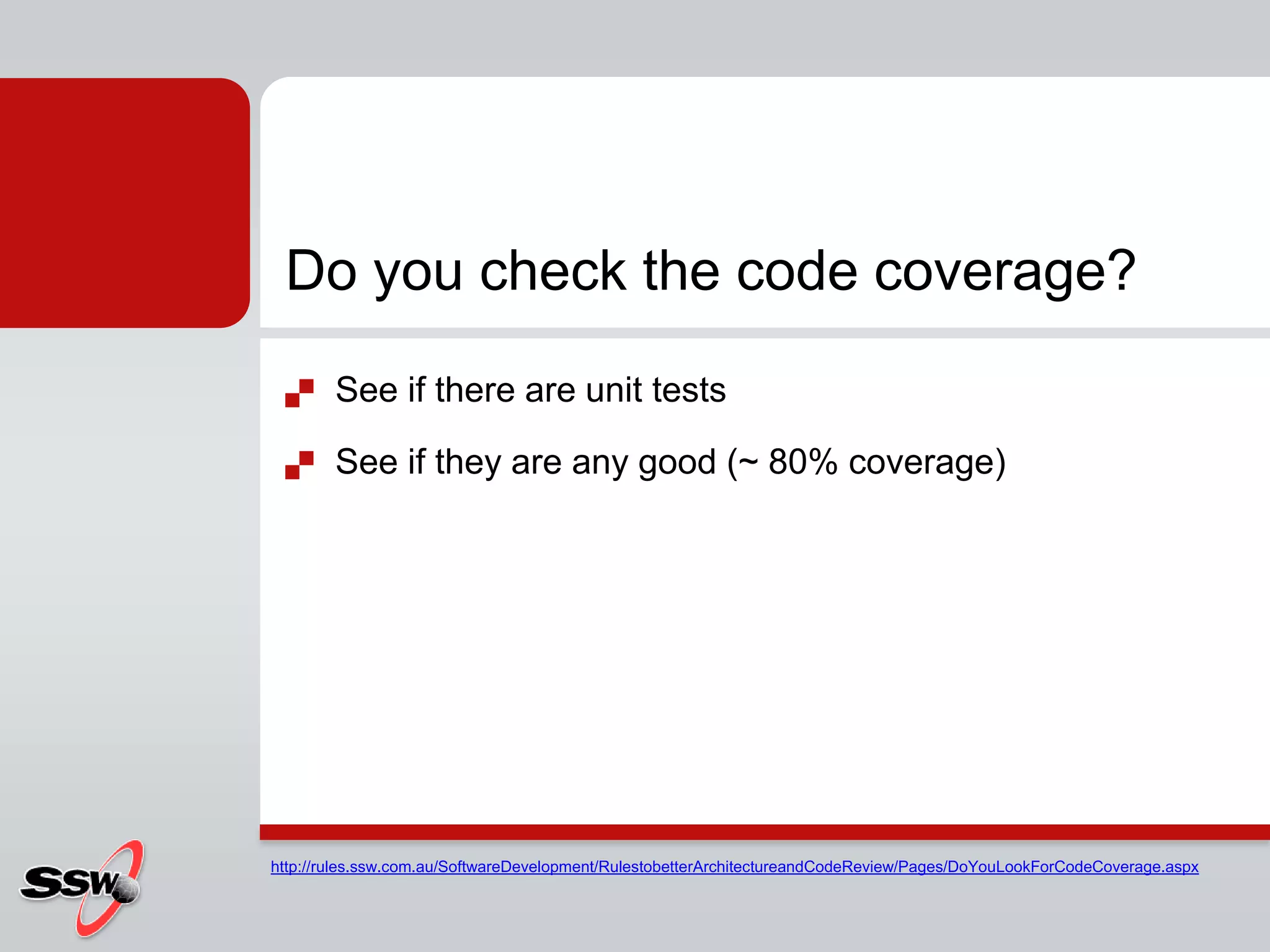 Do you check the code coverage?

See if there are unit tests

See if they are any good (~ 80% coverage)

http://rules.ssw.com.au/SoftwareDevelopment/RulestobetterArchitectureandCodeReview/Pages/DoYouLookForCodeCoverage.aspx

SSW